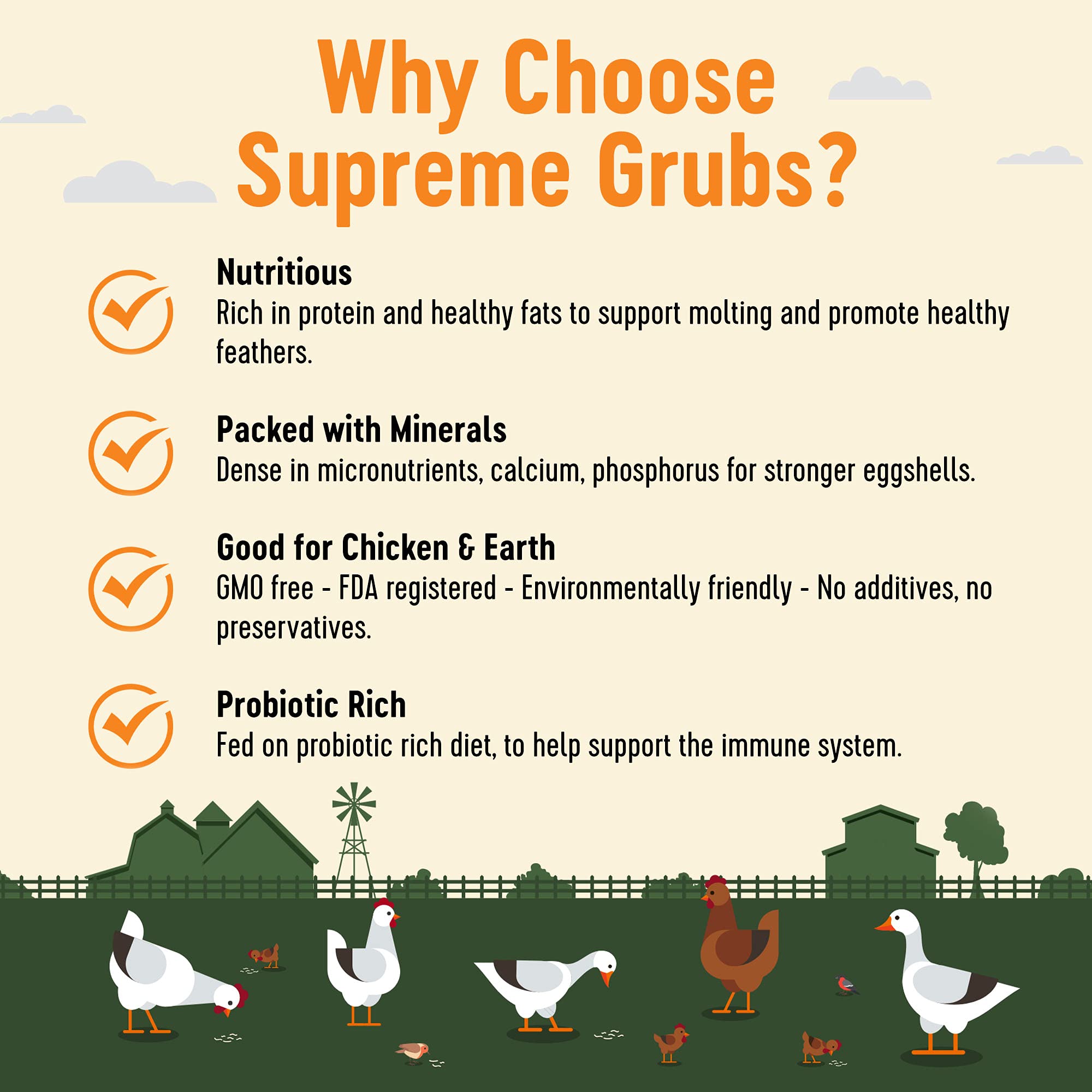 Why Choose Supreme Grubs?

Nutritious
Rich in protein and healthy fats to support molting and promote healthy feathers.

Packed with Minerals
Dense in micronutrients, calcium, phosphorus for stronger eggshells.

Good for Chicken & Earth
GMO free - FDA registered - Environmentally friendly - No additives, no preservatives.

Probiotic Rich
Fed on probiotic rich diet, to help support the immune system.